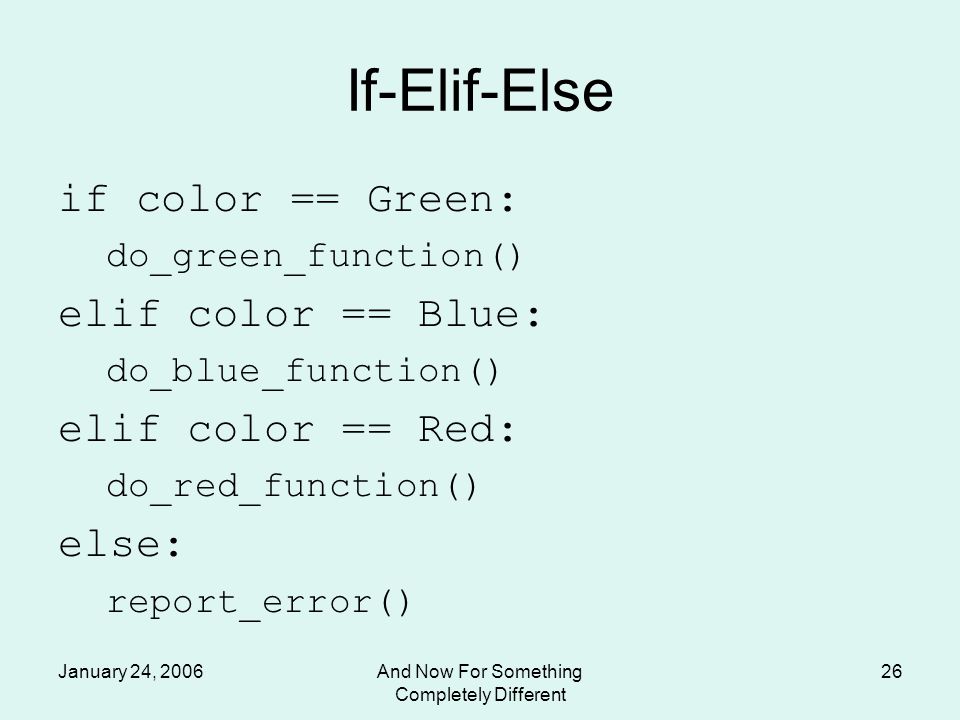 If-Elif-Else

if color == Green:
  do_green_function()
elif color == Blue:
  do_blue_function()
elif color == Red:
  do_red_function()
else:
  report_error()

January 24, 2006

And Now For Something Completely Different

26